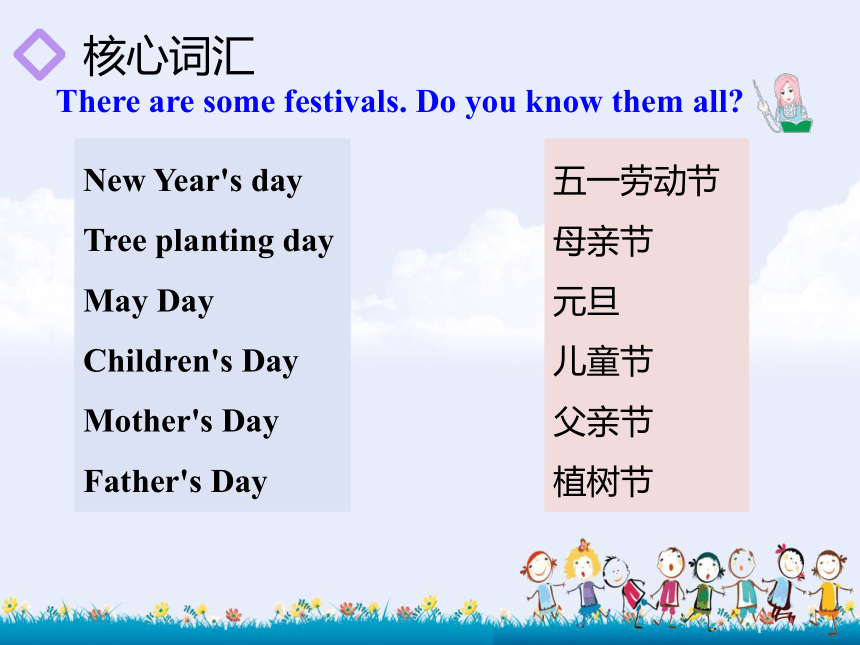 核心词汇

There are some festivals. Do you know them all?

New Year's day
Tree planting day
May Day
Children's Day
Mother's Day
Father's Day

五一劳动节
母亲节
元旦
儿童节
父亲节
植树节